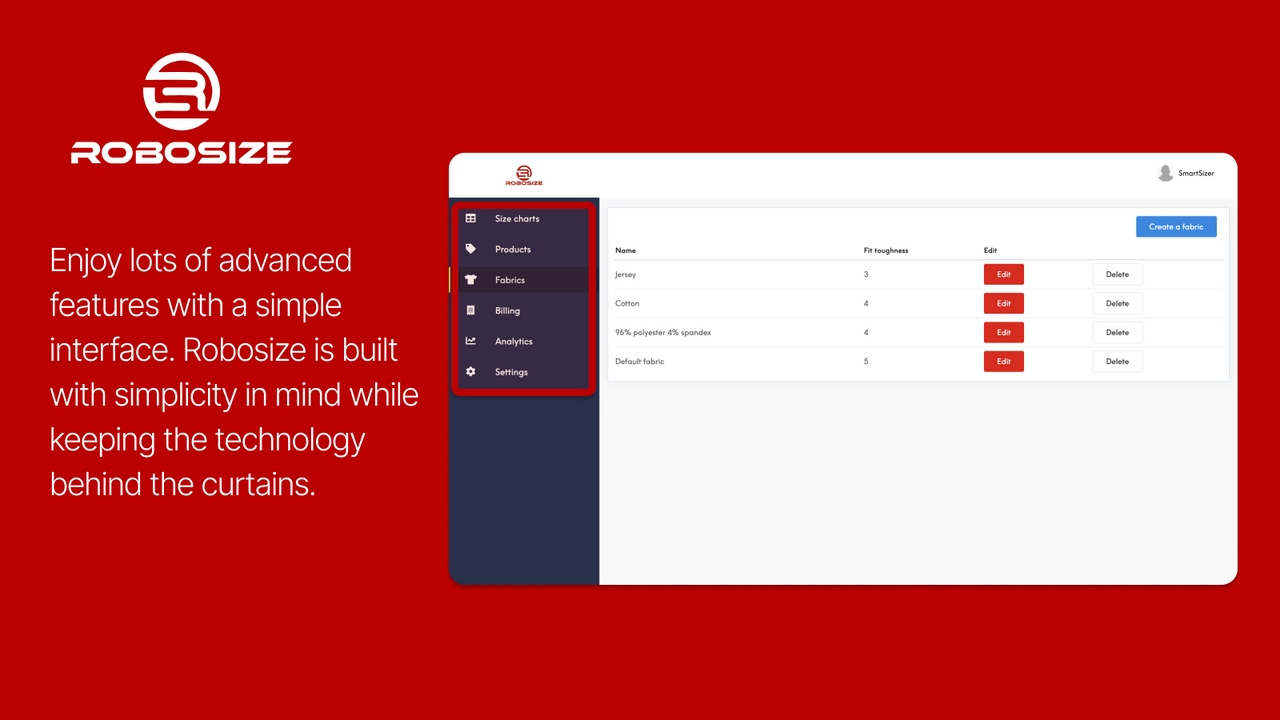 ROBOSIZE

Enjoy lots of advanced features with a simple interface. Robosize is built with simplicity in mind while keeping the technology behind the curtains.

ROBOSIZE

SmartSizer

Size charts
Products
Fabrics
Billing
Analytics
Settings

Create a fabric

| Name | Fit toughness | Edit | |
|---|---|---|---|
| Jersey | 3 | Edit | Delete |
| Cotton | 4 | Edit | Delete |
| 96% polyester 4% spandex | 4 | Edit | Delete |
| Default fabric | 5 | Edit | Delete |